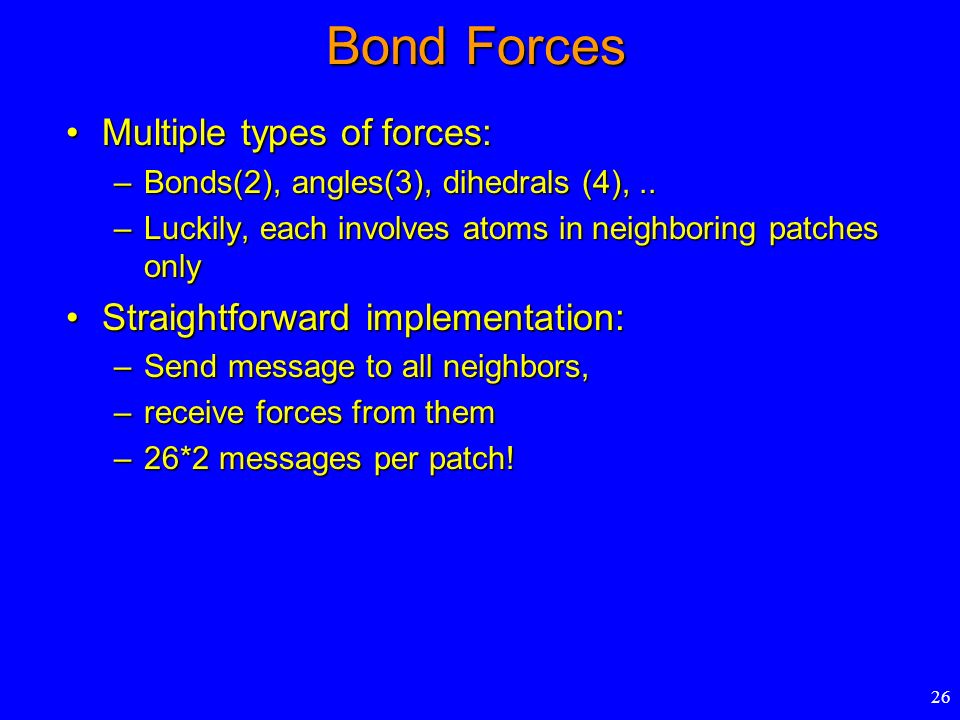 Bond Forces

• Multiple types of forces:
  – Bonds(2), angles(3), dihedrals (4), ..
  – Luckily, each involves atoms in neighboring patches only
• Straightforward implementation:
  – Send message to all neighbors,
  – receive forces from them
  – 26*2 messages per patch!

26